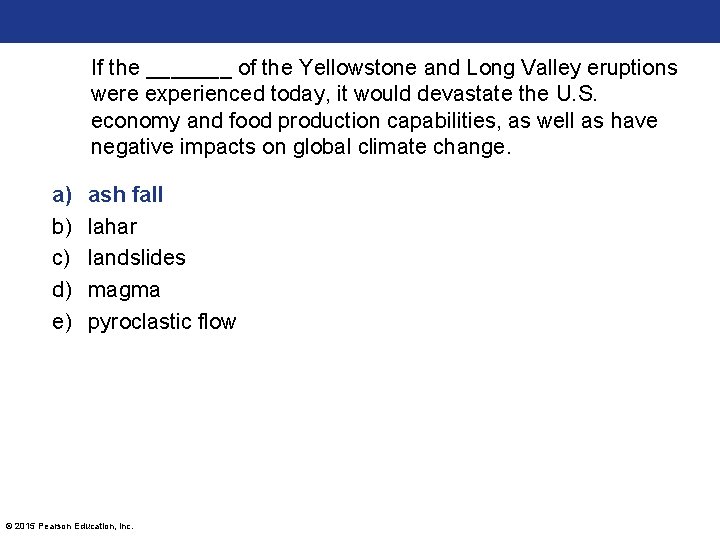 If the _______ of the Yellowstone and Long Valley eruptions were experienced today, it would devastate the U.S. economy and food production capabilities, as well as have negative impacts on global climate change.

a) ash fall
b) lahar
c) landslides
d) magma
e) pyroclastic flow

© 2015 Pearson Education, Inc.